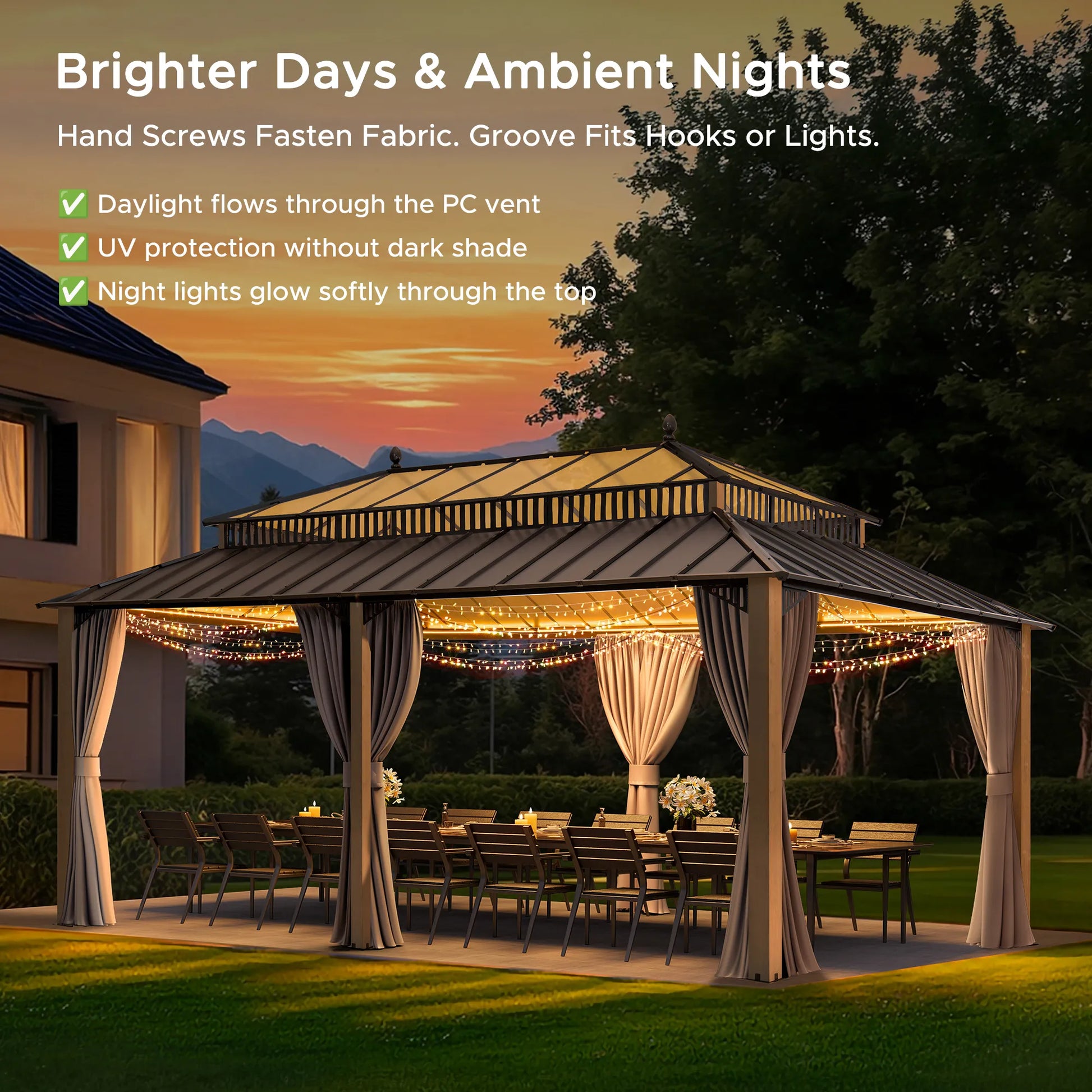 Brighter Days & Ambient Nights

Hand Screws Fasten Fabric. Groove Fits Hooks or Lights.

✅ Daylight flows through the PC vent
✅ UV protection without dark shade
✅ Night lights glow softly through the top